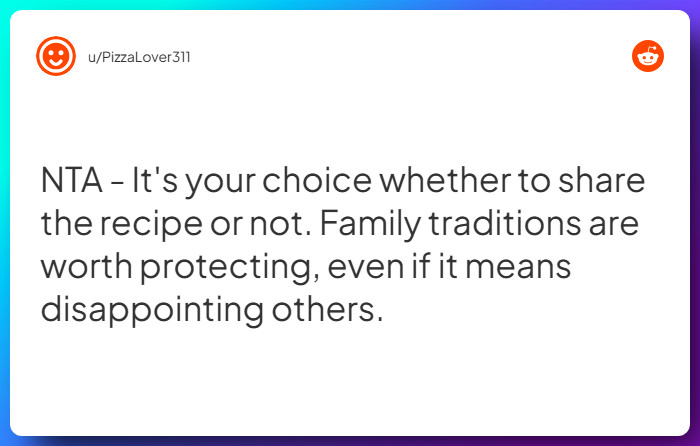 u/PizzaLover311

NTA - It's your choice whether to share the recipe or not. Family traditions are worth protecting, even if it means disappointing others.